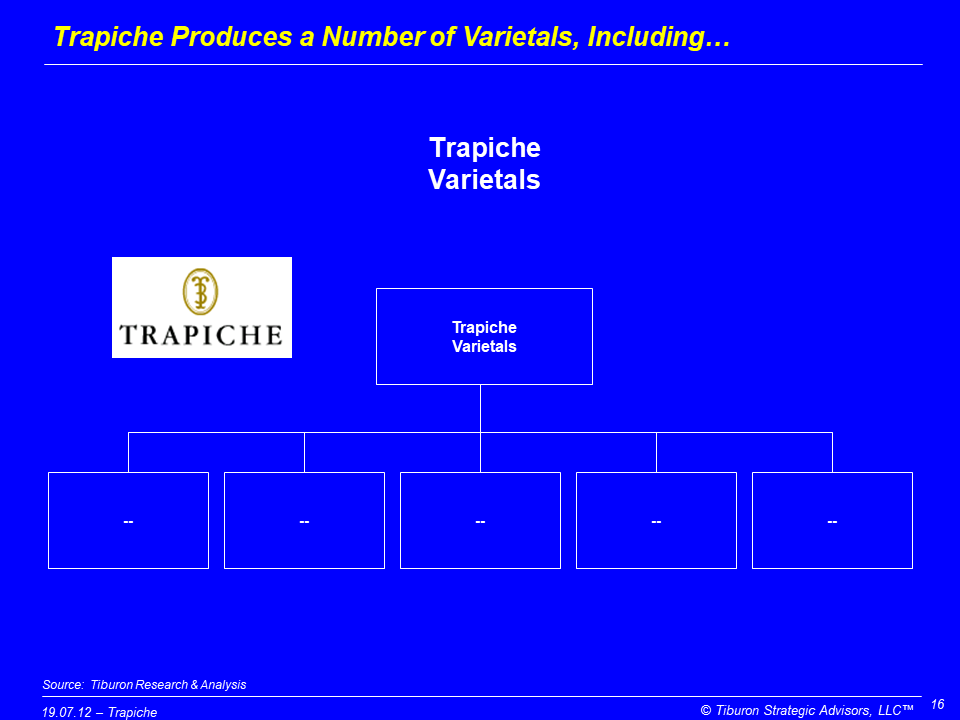 Trapiche Produces a Number of Varietals, Including…

Trapiche
Varietals

TRAPICHE

Trapiche
Varietals

--

--

--

--

--

Source: Tiburon Research & Analysis

19.07.12 – Trapiche

© Tiburon Strategic Advisors, LLC™

16